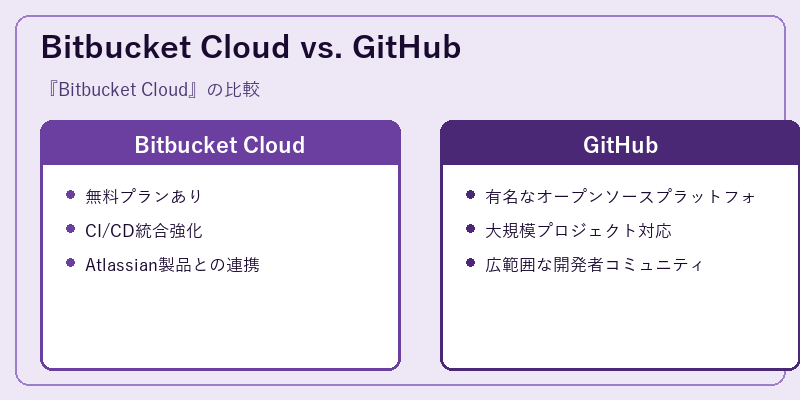 Bitbucket Cloud vs. GitHub

『Bitbucket Cloud』の比較

Bitbucket Cloud

- 無料プランあり
- CI/CD統合強化
- Atlassian製品との連携

GitHub

- 有名なオープンソースプラットフォ
- 大規模プロジェクト対応
- 広範囲な開発者コミュニティ